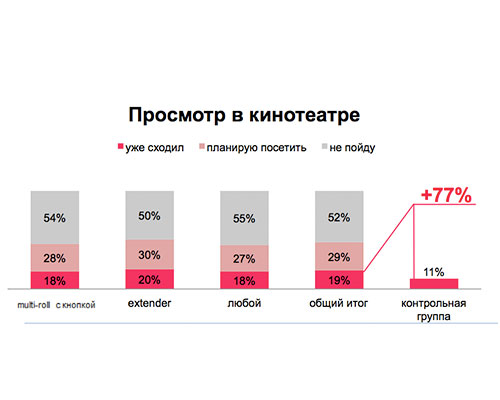 Просмотр в кинотеатре

уже сходил планирую посетить не пойду

54%
28%
18%
multi-roll с кнопкой

50%
30%
20%
extender

55%
27%
18%
любой

52%
29%
19%
общий итог

+77%

11%
контрольная группа